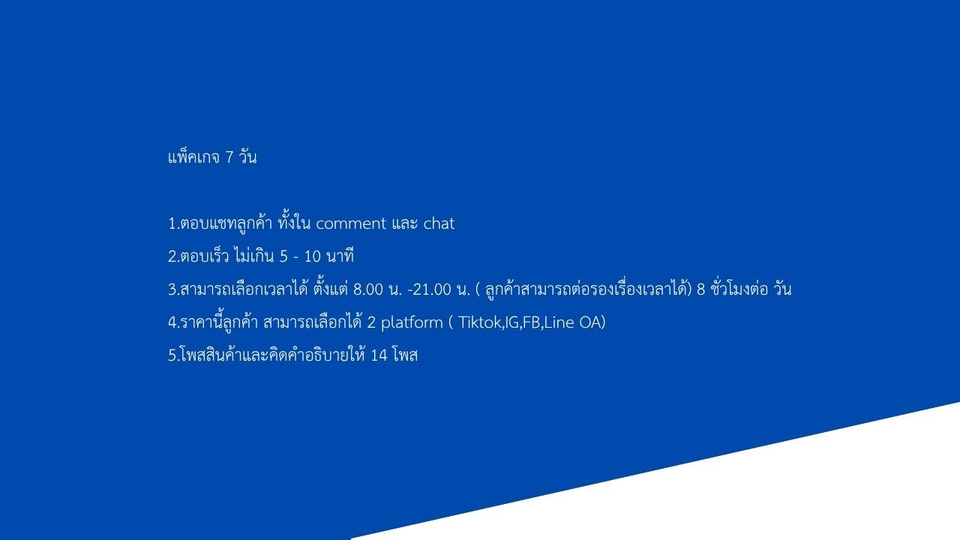 แพ็คเกจ 7 วัน

1.ตอบแชทลูกค้า ทั้งใน comment และ chat

2.ตอบเร็ว ไม่เกิน 5 - 10 นาที

3.สามารถเลือกเวลาได้ ตั้งแต่ 8.00 น. -21.00 น. ( ลูกค้าสามารถต่อรองเรื่องเวลาได้) 8 ชั่วโมงต่อ วัน

4.ราคานี้ลูกค้า สามารถเลือกได้ 2 platform ( Tiktok,IG,FB,Line OA)

5.โพสสินค้าและคิดคำอธิบายให้ 14 โพส